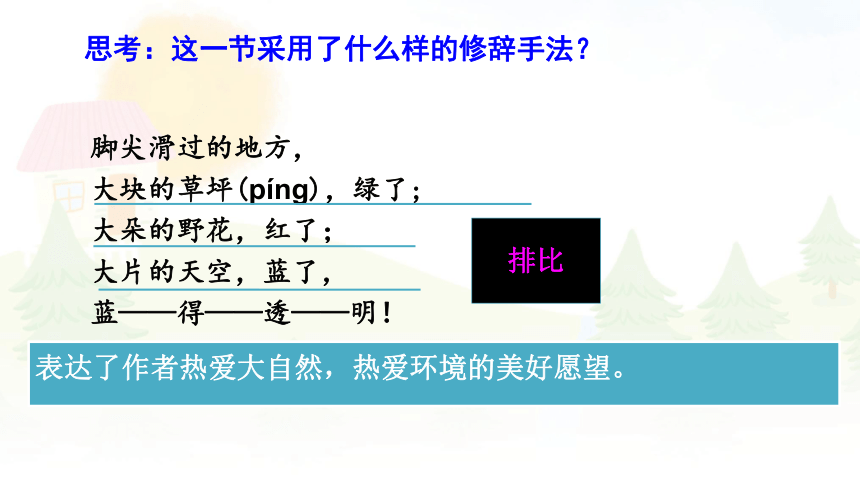 思考：这一节采用了什么样的修辞手法？

脚尖滑过的地方，
大块的草坪(píng)，绿了；
大朵的野花，红了；
大片的天空，蓝了，
蓝——得——透——明！

排比

表达了作者热爱大自然，热爱环境的美好愿望。